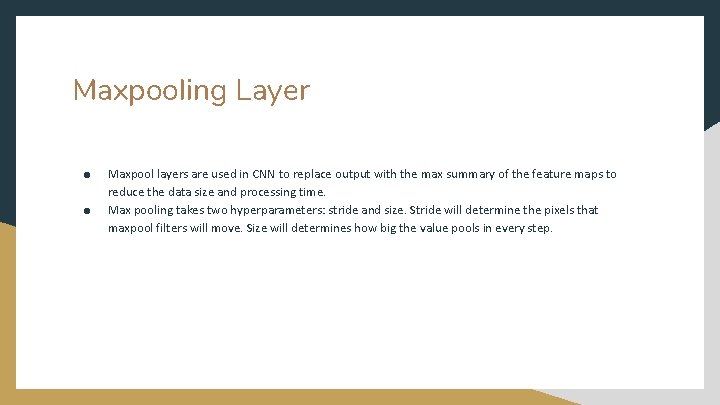 Maxpooling Layer

● Maxpool layers are used in CNN to replace output with the max summary of the feature maps to reduce the data size and processing time.
● Max pooling takes two hyperparameters: stride and size. Stride will determine the pixels that maxpool filters will move. Size will determines how big the value pools in every step.